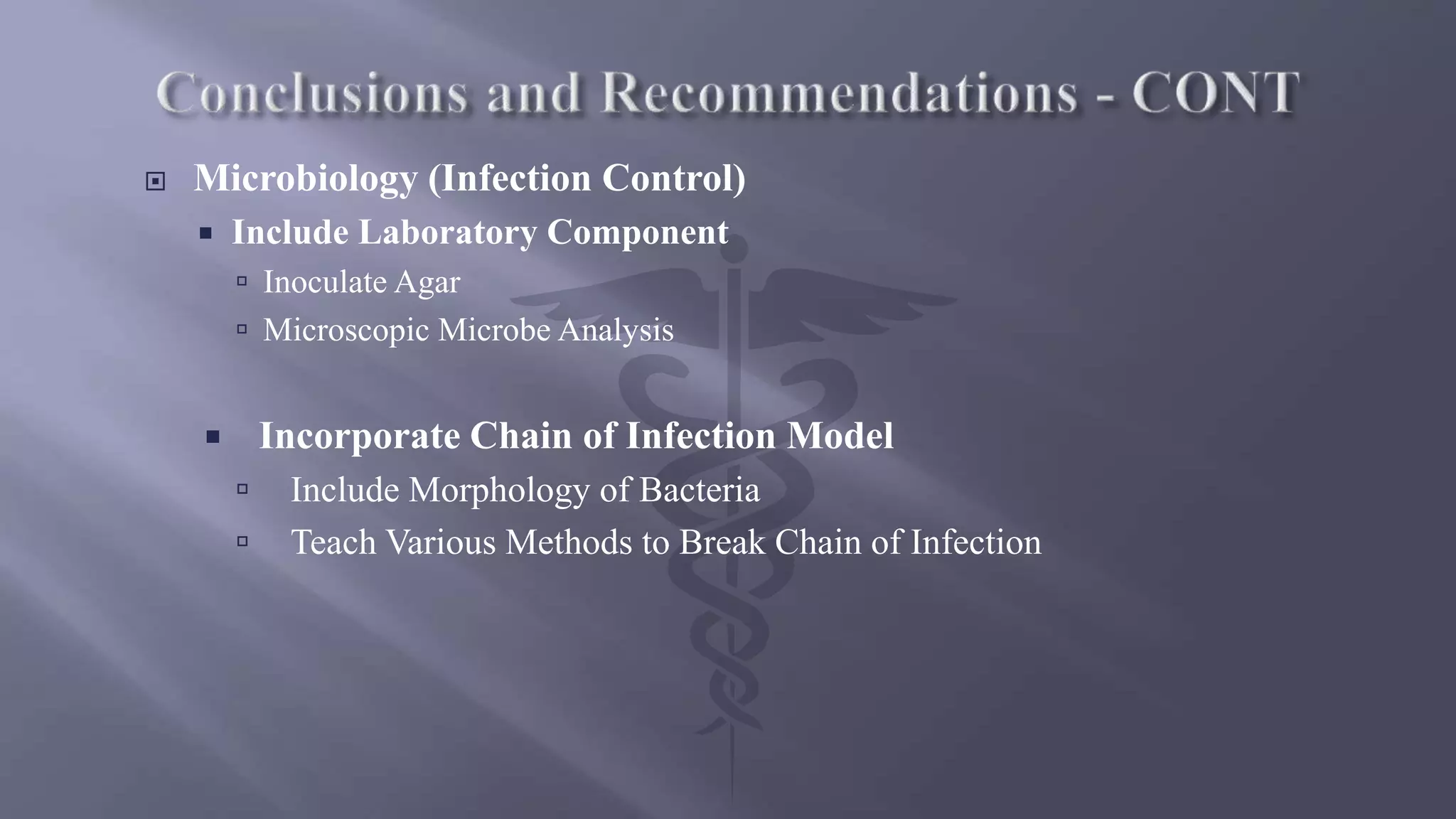 Conclusions and Recommendations - CONT

Microbiology (Infection Control)

Include Laboratory Component

Inoculate Agar

Microscopic Microbe Analysis

Incorporate Chain of Infection Model

Include Morphology of Bacteria

Teach Various Methods to Break Chain of Infection